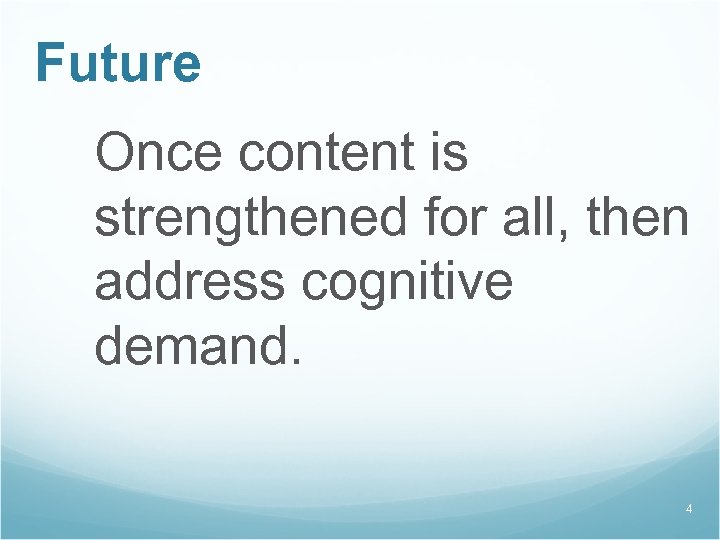 Future

Once content is strengthened for all, then address cognitive demand.

4